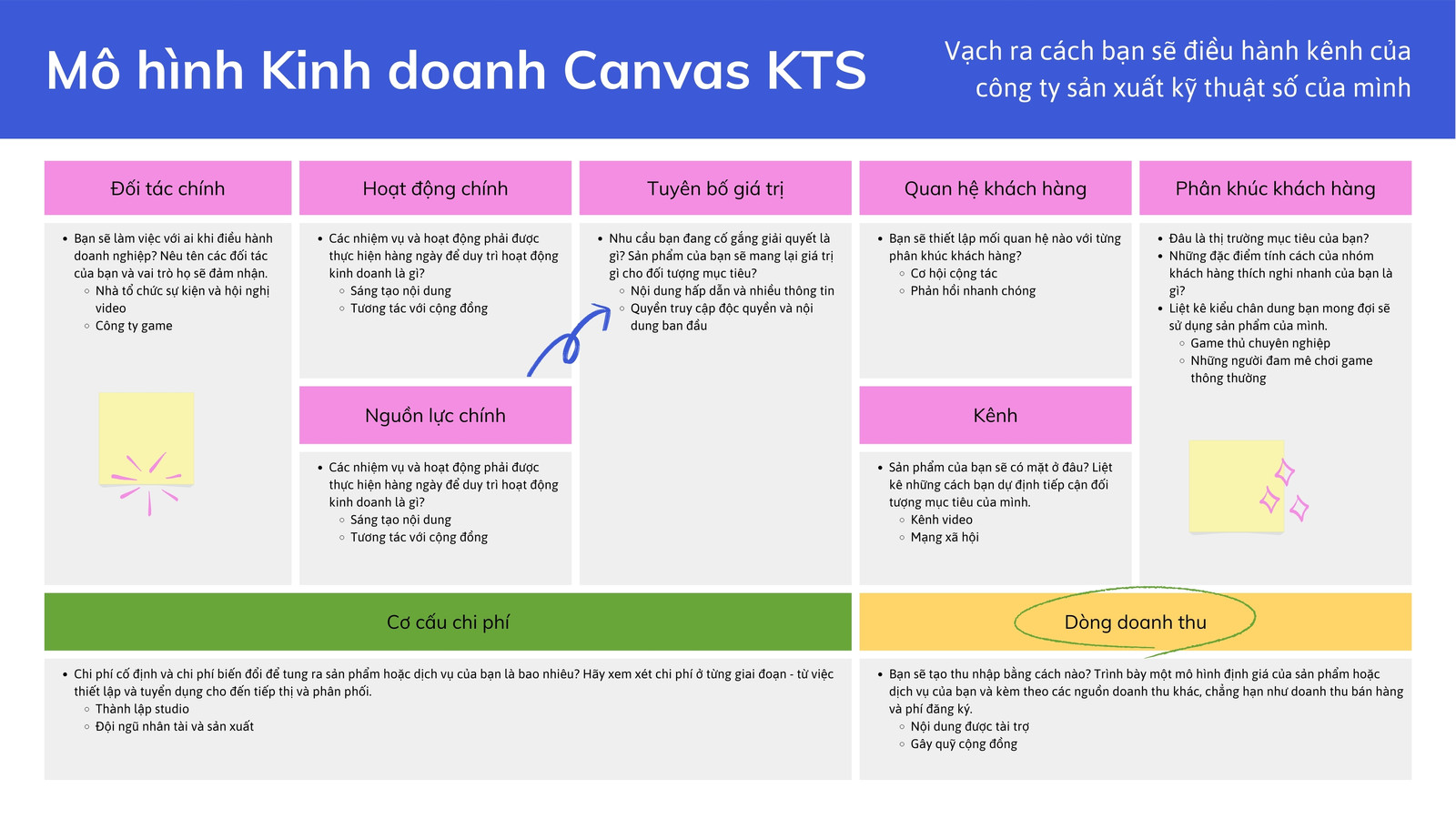 Mô hình Kinh doanh Canvas KTS

Vạch ra cách bạn sẽ điều hành kênh của công ty sản xuất kỹ thuật số của mình

Đối tác chính

- Bạn sẽ làm việc với ai khi điều hành doanh nghiệp? Nêu tên các đối tác của bạn và vai trò họ sẽ đảm nhận.
  - Nhà tổ chức sự kiện và hội nghị video
  - Công ty game

Hoạt động chính

- Các nhiệm vụ và hoạt động phải được thực hiện hàng ngày để duy trì hoạt động kinh doanh là gì?
  - Sáng tạo nội dung
  - Tương tác với cộng đồng

Nguồn lực chính

- Các nhiệm vụ và hoạt động phải được thực hiện hàng ngày để duy trì hoạt động kinh doanh là gì?
  - Sáng tạo nội dung
  - Tương tác với cộng đồng

Tuyên bố giá trị

- Nhu cầu bạn đang cố gắng giải quyết là gì? Sản phẩm của bạn sẽ mang lại giá trị gì cho đối tượng mục tiêu?
  - Nội dung hấp dẫn và nhiều thông tin
  - Quyền truy cập độc quyền và nội dung ban đầu

Quan hệ khách hàng

- Bạn sẽ thiết lập mối quan hệ nào với từng phân khúc khách hàng?
  - Cơ hội cộng tác
  - Phản hồi nhanh chóng

Kênh

- Sản phẩm của bạn sẽ có mặt ở đâu? Liệt kê những cách bạn dự định tiếp cận đối tượng mục tiêu của mình.
  - Kênh video
  - Mạng xã hội

Phân khúc khách hàng

- Đâu là thị trường mục tiêu của bạn?
- Những đặc điểm tính cách của nhóm khách hàng thích nghi nhanh của bạn là gì?
- Liệt kê kiểu chân dung bạn mong đợi sẽ sử dụng sản phẩm của mình.
  - Game thủ chuyên nghiệp
  - Những người đam mê chơi game thông thường

Cơ cấu chi phí

- Chi phí cố định và chi phí biến đổi để tung ra sản phẩm hoặc dịch vụ của bạn là bao nhiêu? Hãy xem xét chi phí ở từng giai đoạn - từ việc thiết lập và tuyển dụng cho đến tiếp thị và phân phối.
  - Thành lập studio
  - Đội ngũ nhân tài và sản xuất

Dòng doanh thu

- Bạn sẽ tạo thu nhập bằng cách nào? Trình bày một mô hình định giá của sản phẩm hoặc dịch vụ của bạn và kèm theo các nguồn doanh thu khác, chẳng hạn như doanh thu bán hàng và phí đăng ký.
  - Nội dung được tài trợ
  - Gây quỹ cộng đồng